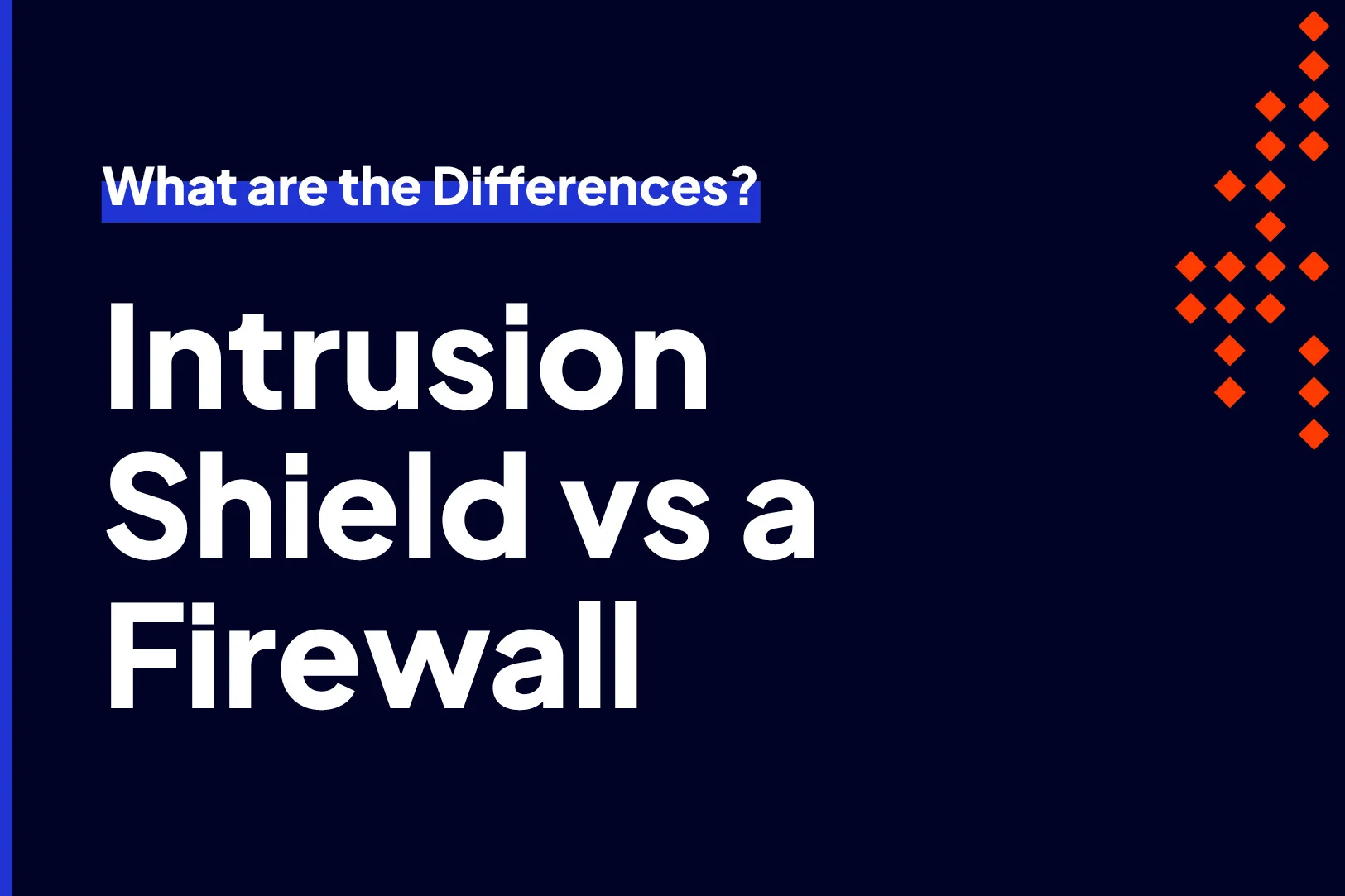 What are the Differences?

Intrusion Shield vs a Firewall